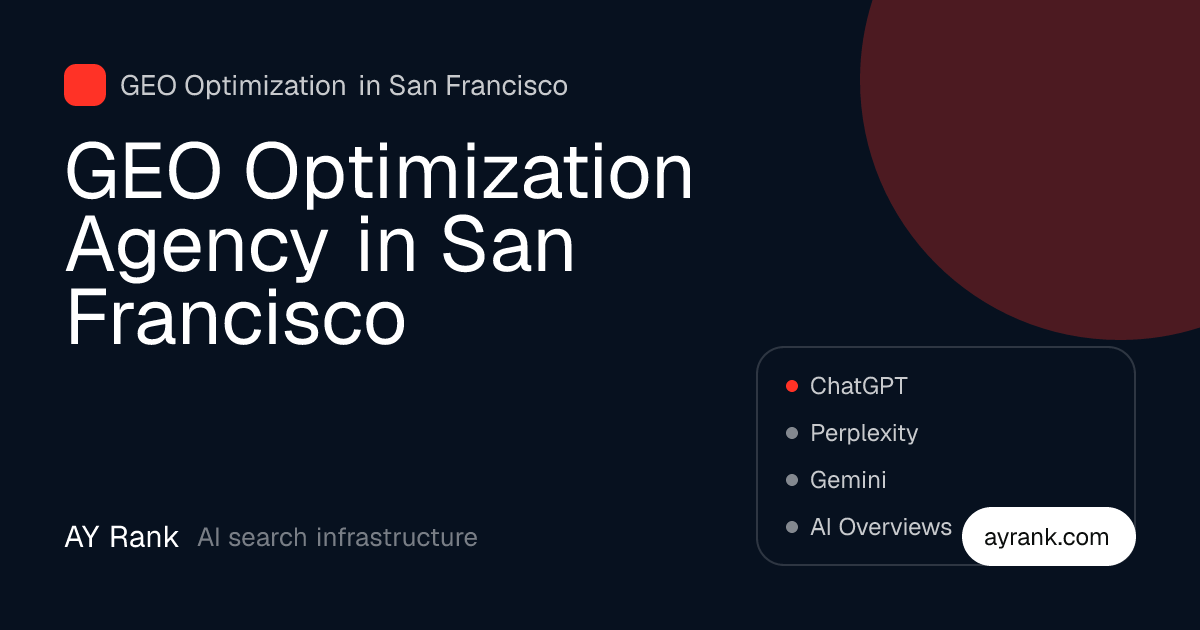 GEO Optimization in San Francisco

GEO Optimization Agency in San Francisco

ChatGPT
Perplexity
Gemini
AI Overviews

AY Rank AI search infrastructure

ayrank.com